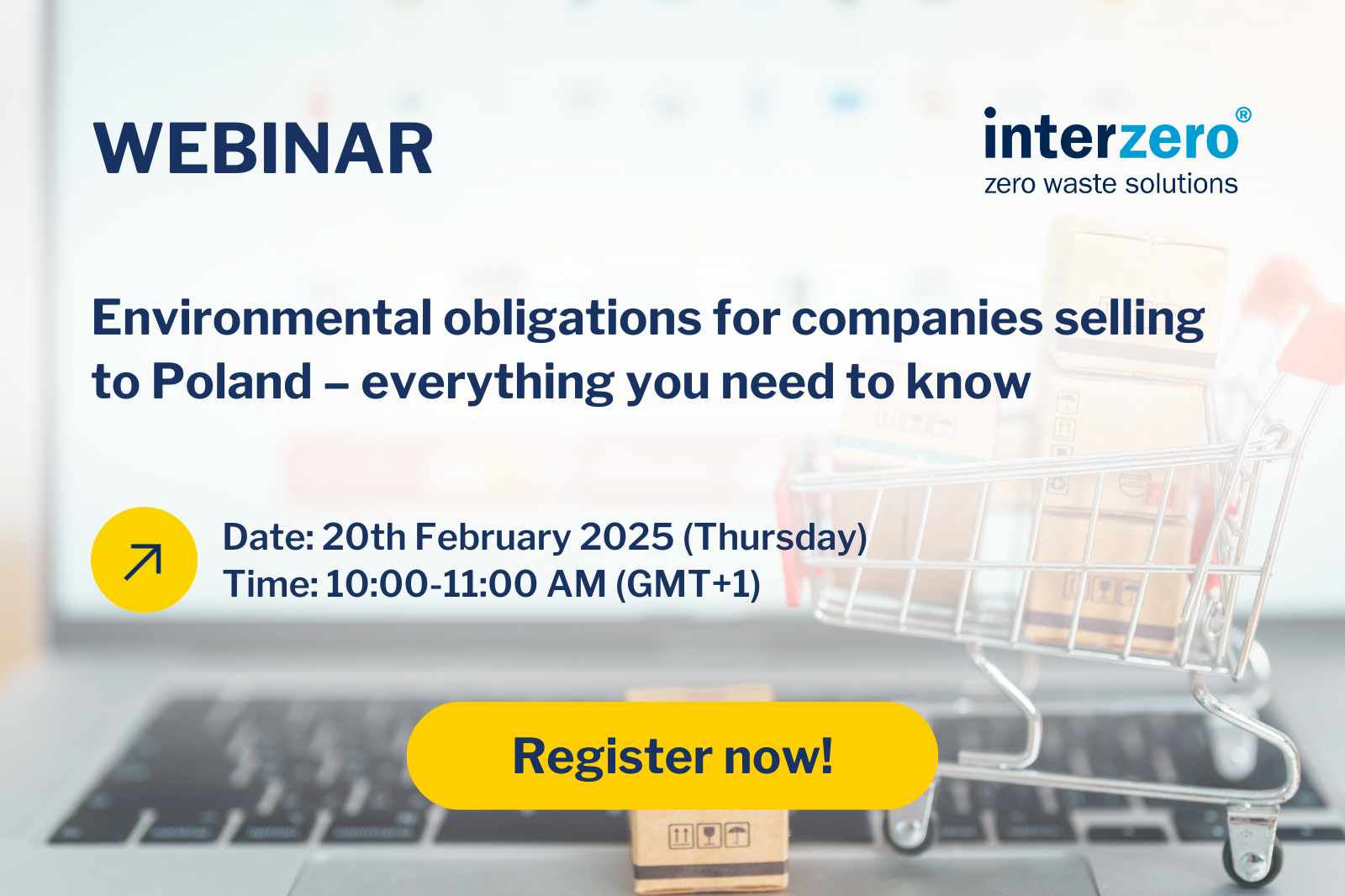 WEBINAR

interzero®
zero waste solutions

Environmental obligations for companies selling to Poland – everything you need to know

Date: 20th February 2025 (Thursday)
Time: 10:00-11:00 AM (GMT+1)

Register now!